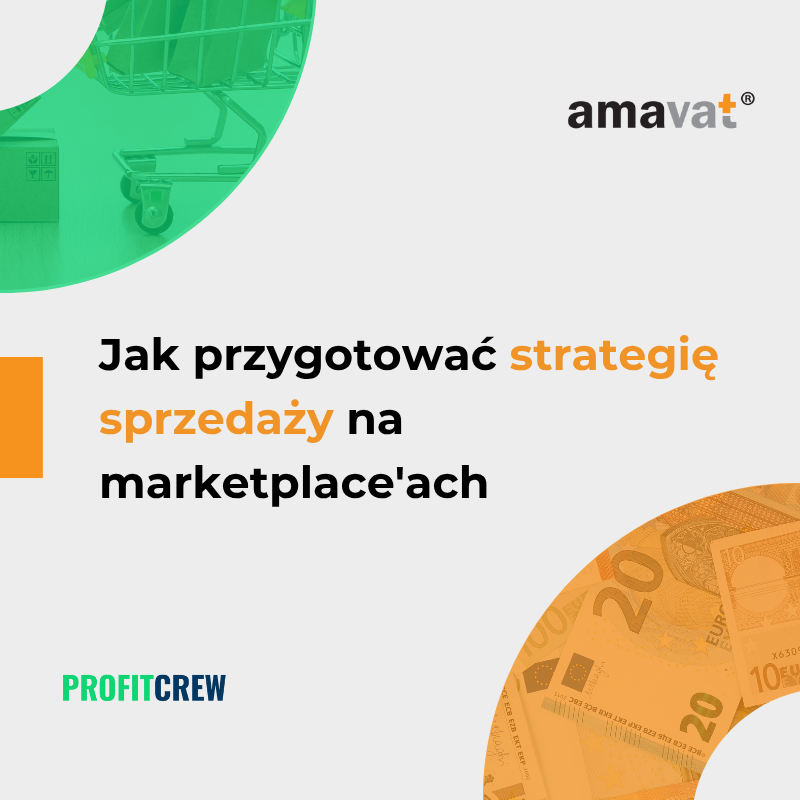 amavat®

Jak przygotować strategię sprzedaży na marketplace'ach

PROFITCREW